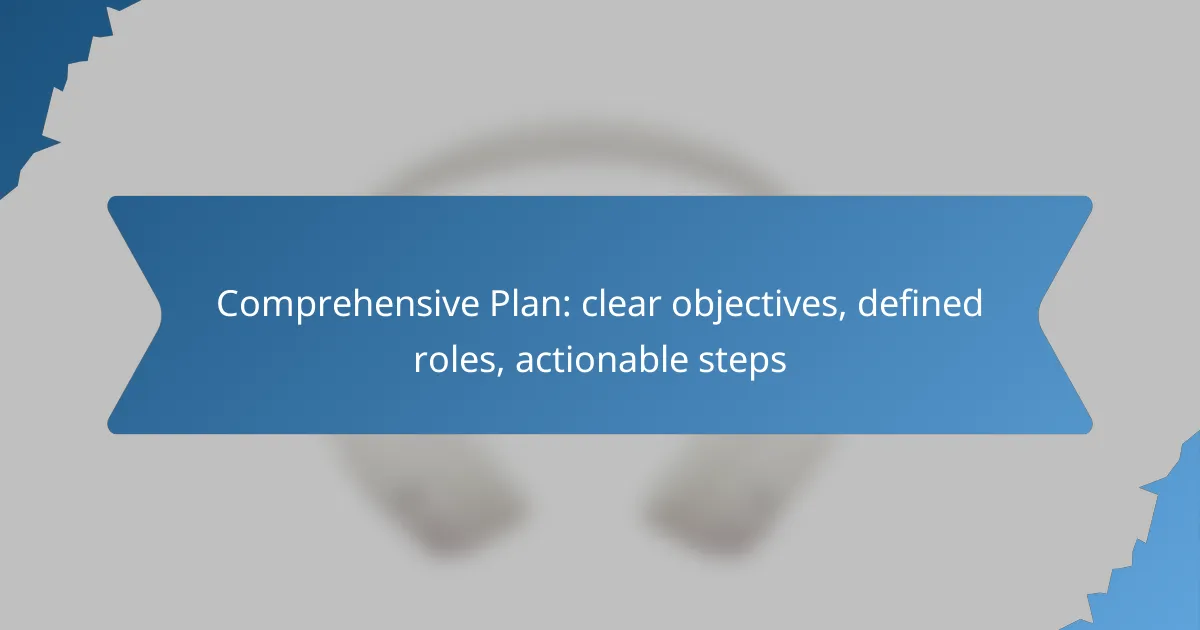 Comprehensive Plan: clear objectives, defined roles, actionable steps